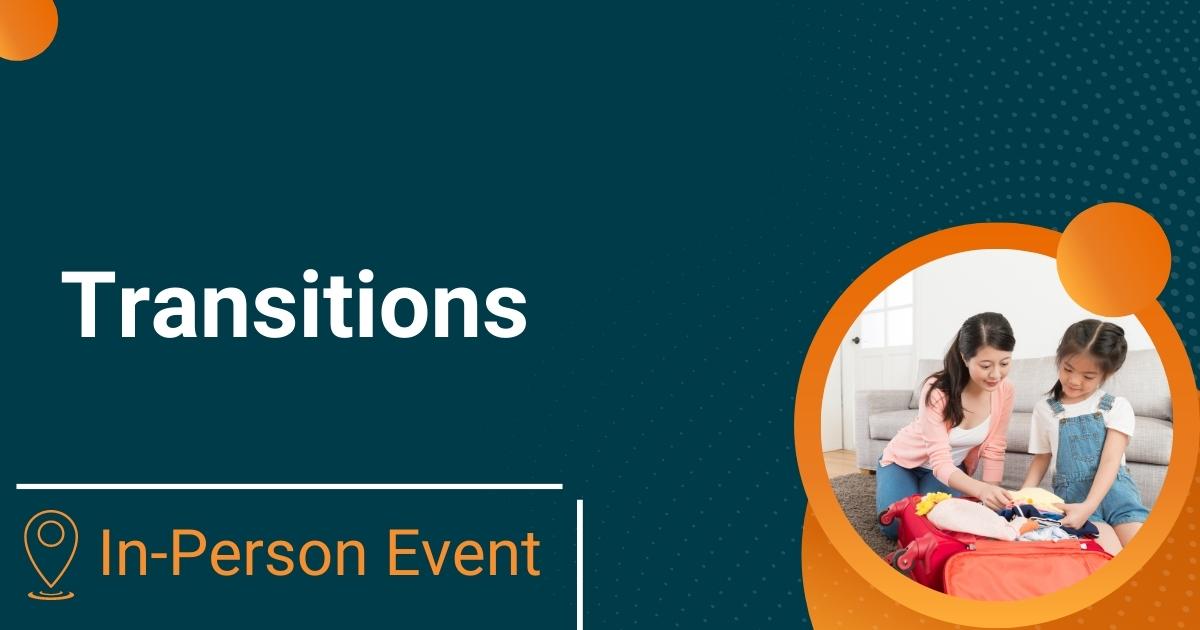 Transitions

In-Person Event